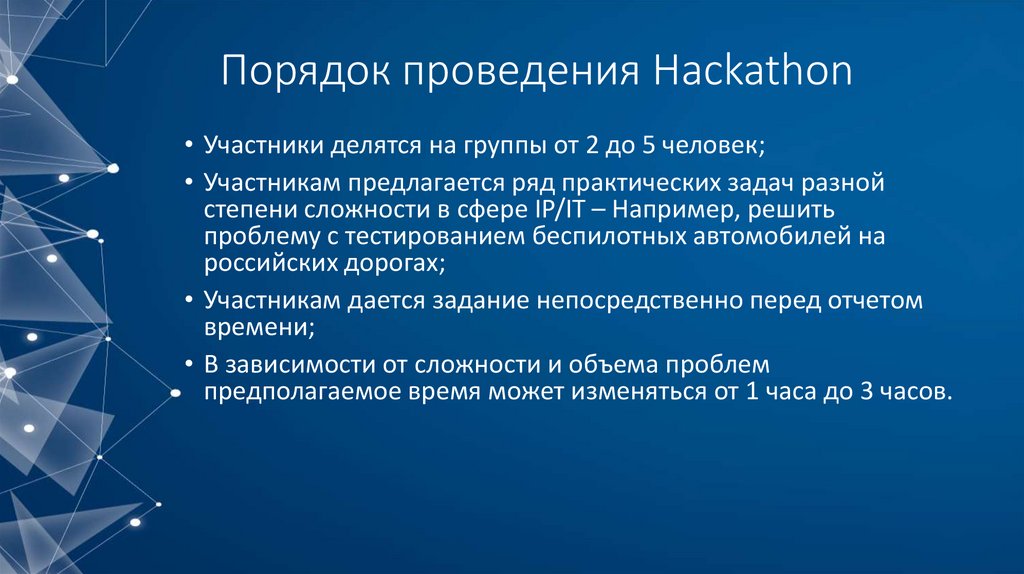 Порядок проведения Hackathon

• Участники делятся на группы от 2 до 5 человек;

• Участникам предлагается ряд практических задач разной степени сложности в сфере IP/IT – Например, решить проблему с тестированием беспилотных автомобилей на российских дорогах;

• Участникам дается задание непосредственно перед отчетом времени;

• В зависимости от сложности и объема проблем предполагаемое время может изменяться от 1 часа до 3 часов.